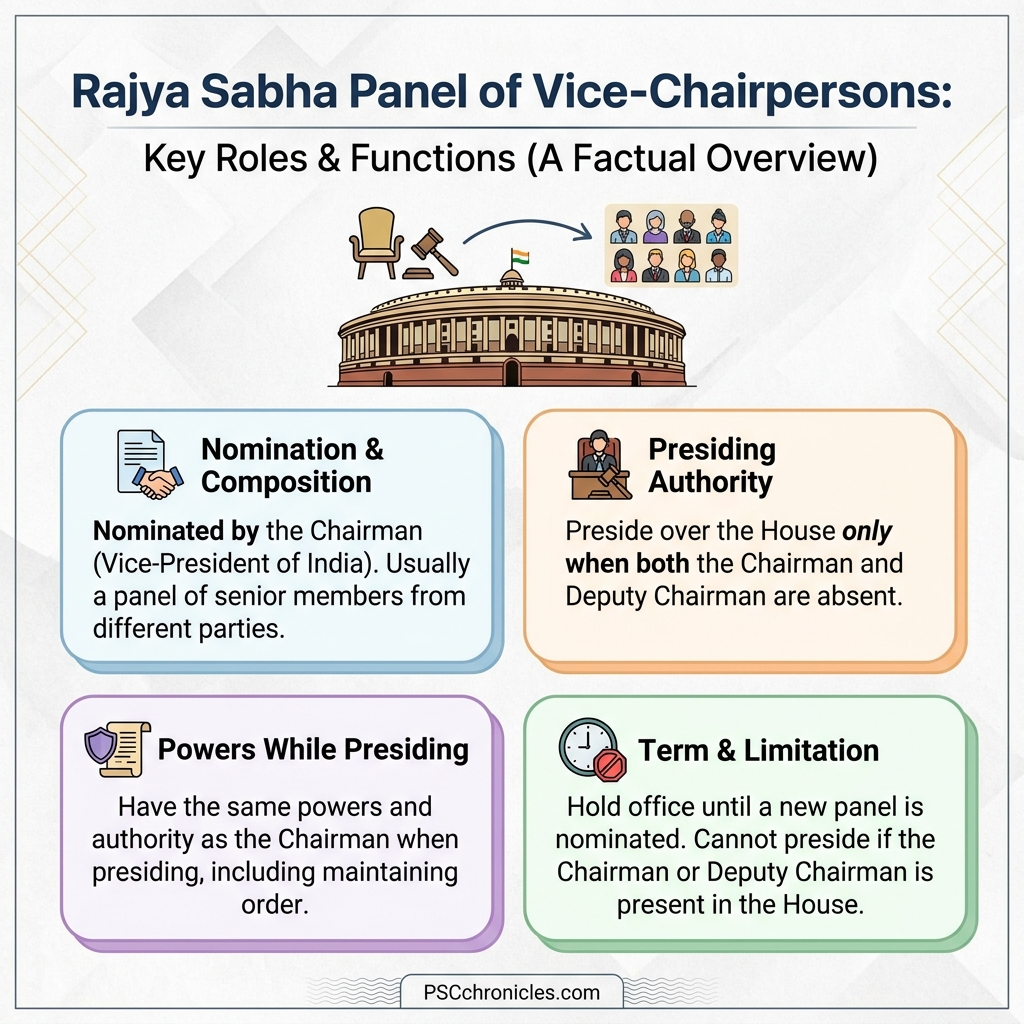 Rajya Sabha Panel of Vice-Chairpersons:

Key Roles & Functions (A Factual Overview)

Nomination & Composition

Nominated by the Chairman (Vice-President of India). Usually a panel of senior members from different parties.

Presiding Authority

Preside over the House only when both the Chairman and Deputy Chairman are absent.

Powers While Presiding

Have the same powers and authority as the Chairman when presiding, including maintaining order.

Term & Limitation

Hold office until a new panel is nominated. Cannot preside if the Chairman or Deputy Chairman is present in the House.

PSCchronicles.com